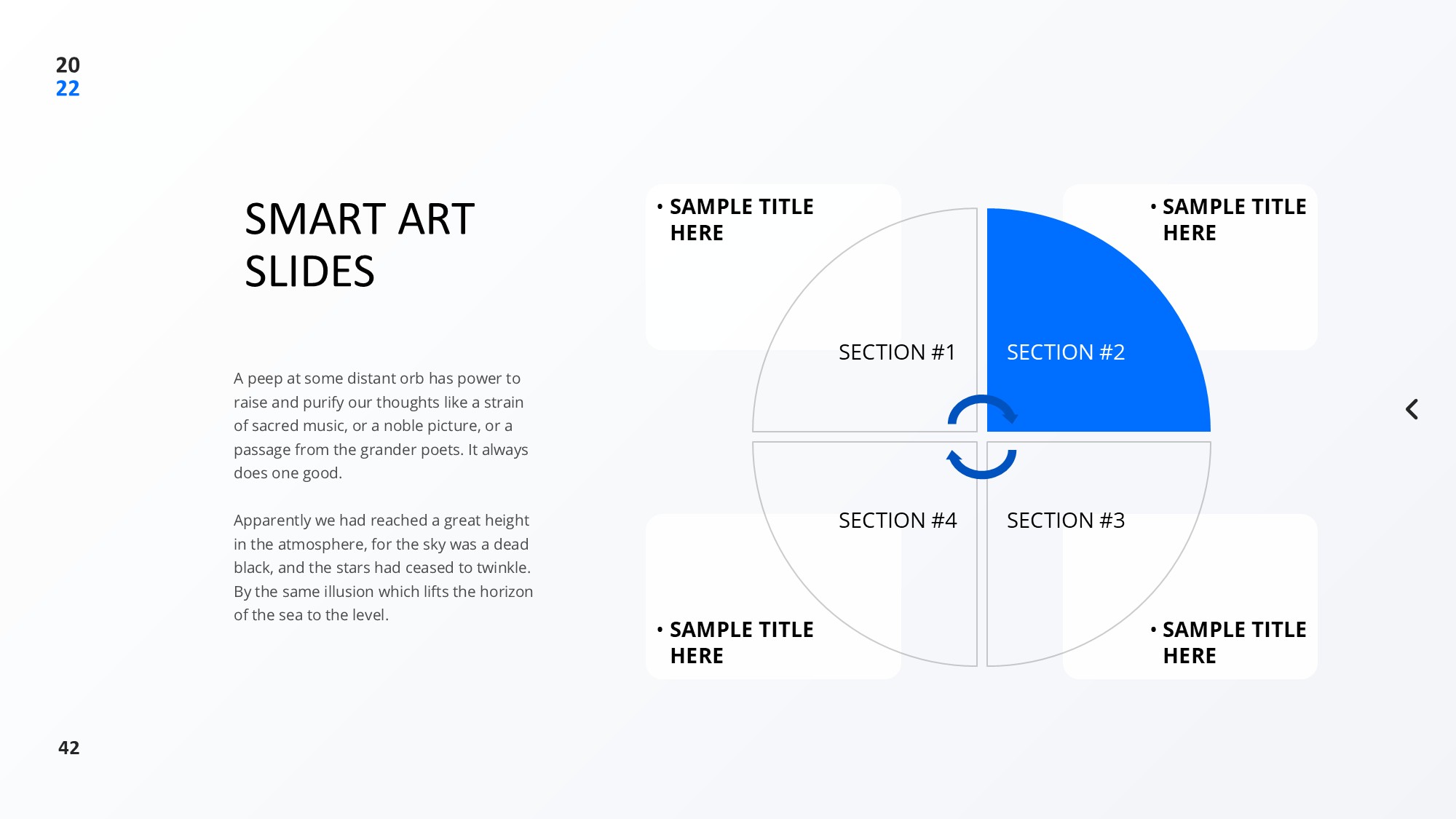 20
22

SMART ART SLIDES

A peep at some distant orb has power to raise and purify our thoughts like a strain of sacred music, or a noble picture, or a passage from the grander poets. It always does one good.

Apparently we had reached a great height in the atmosphere, for the sky was a dead black, and the stars had ceased to twinkle. By the same illusion which lifts the horizon of the sea to the level.

• SAMPLE TITLE HERE

• SAMPLE TITLE HERE

SECTION #1

SECTION #2

SECTION #4

SECTION #3

• SAMPLE TITLE HERE

• SAMPLE TITLE HERE

42